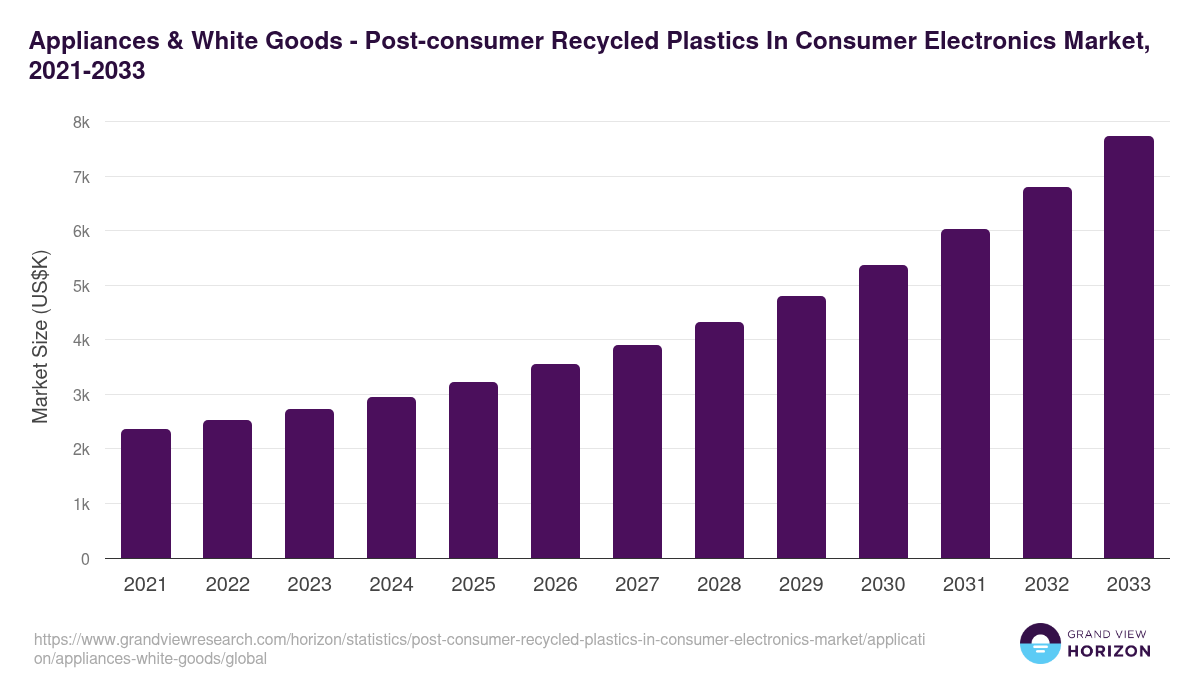 Appliances & White Goods - Post-consumer Recycled Plastics In Consumer Electronics Market, 2021-2033

Market Size (US$K)

8k
7k
6k
5k
4k
3k
2k
1k
0

2021 2022 2023 2024 2025 2026 2027 2028 2029 2030 2031 2032 2033

https://www.grandviewresearch.com/horizon/statistics/post-consumer-recycled-plastics-in-consumer-electronics-market/application/appliances-white-goods/global

GRAND VIEW HORIZON